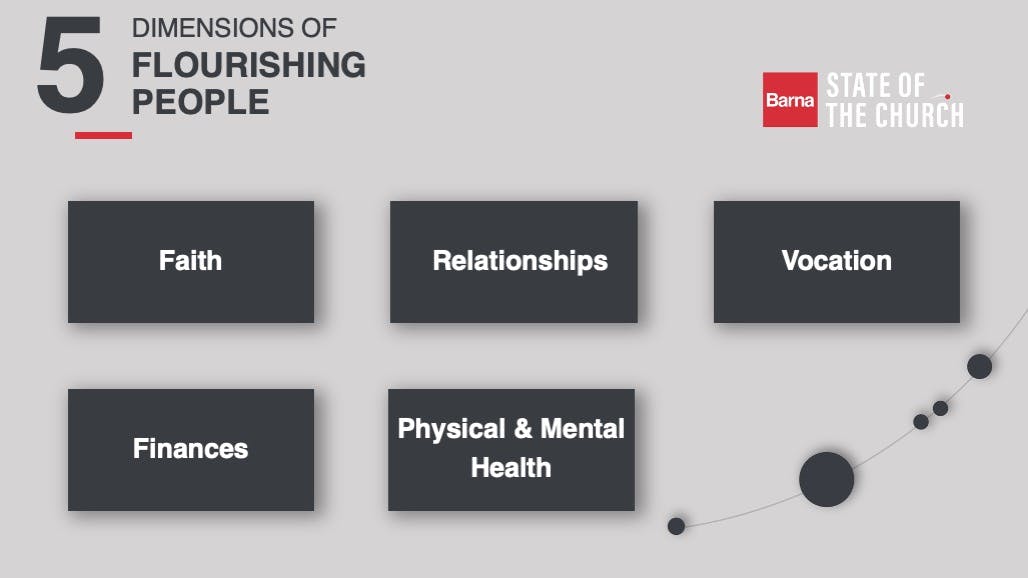 5 DIMENSIONS OF FLOURISHING PEOPLE

Barna STATE OF THE CHURCH

Faith

Relationships

Vocation

Finances

Physical & Mental Health